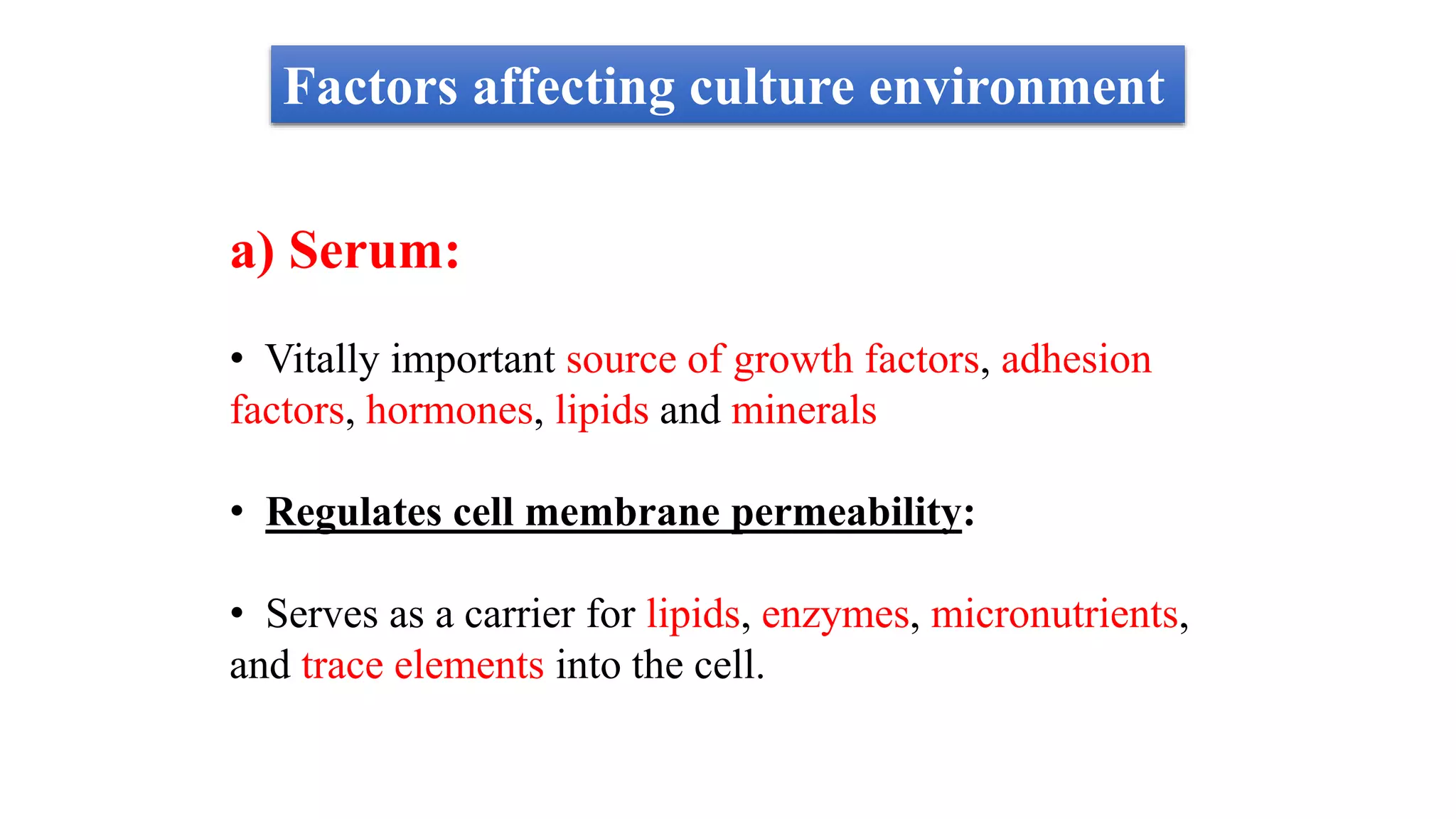 Factors affecting culture environment

a) Serum:

• Vitally important source of growth factors, adhesion factors, hormones, lipids and minerals

• Regulates cell membrane permeability:

• Serves as a carrier for lipids, enzymes, micronutrients, and trace elements into the cell.